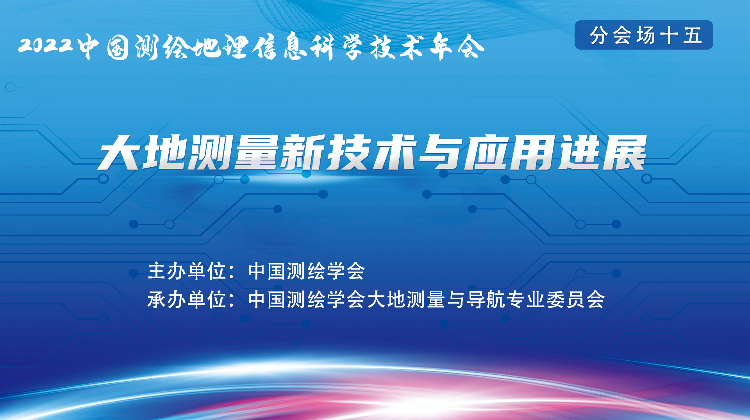 2022中国测绘地理信息科学技术年会

分会场十五

大地测量新技术与应用进展

主办单位：中国测绘学会
承办单位：中国测绘学会大地测量与导航专业委员会